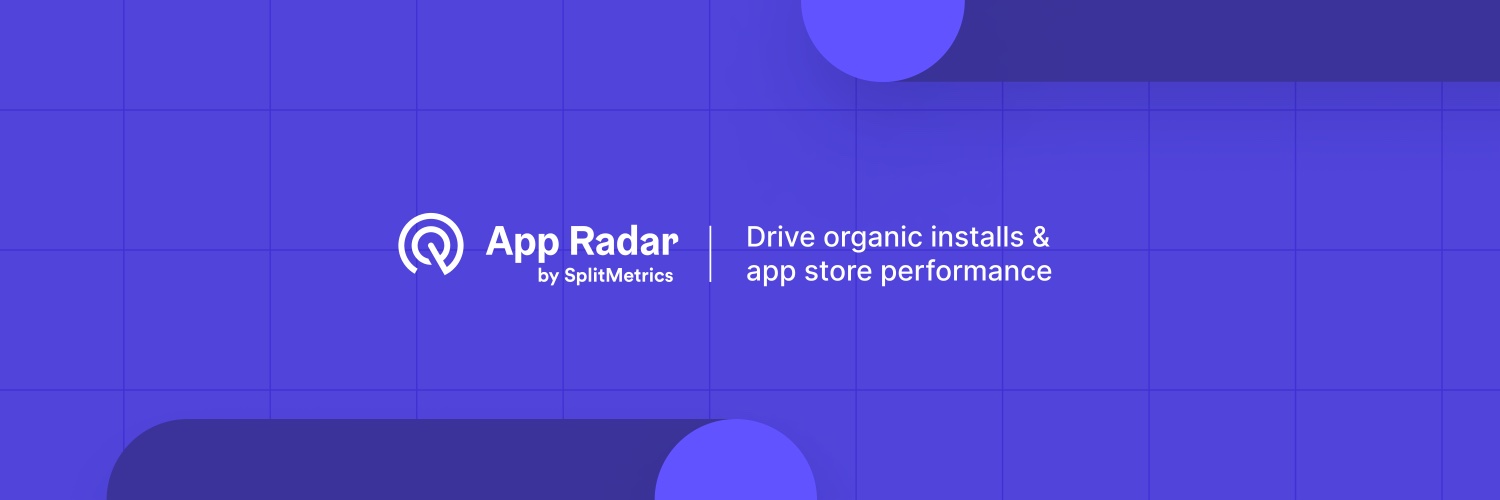 App Radar
by SplitMetrics

Drive organic installs & app store performance